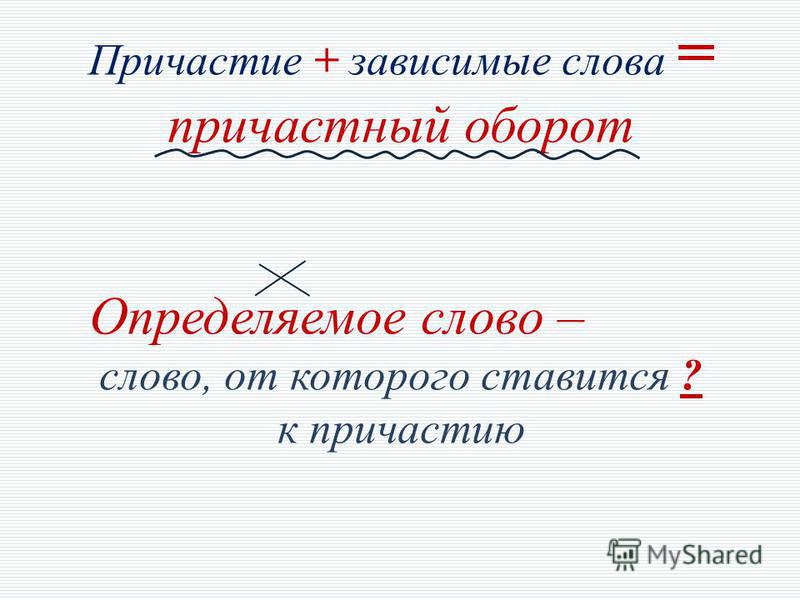 Причастие + зависимые слова =

причастный оборот

Определяемое слово –

слово, от которого ставится ? к причастию

MyShared